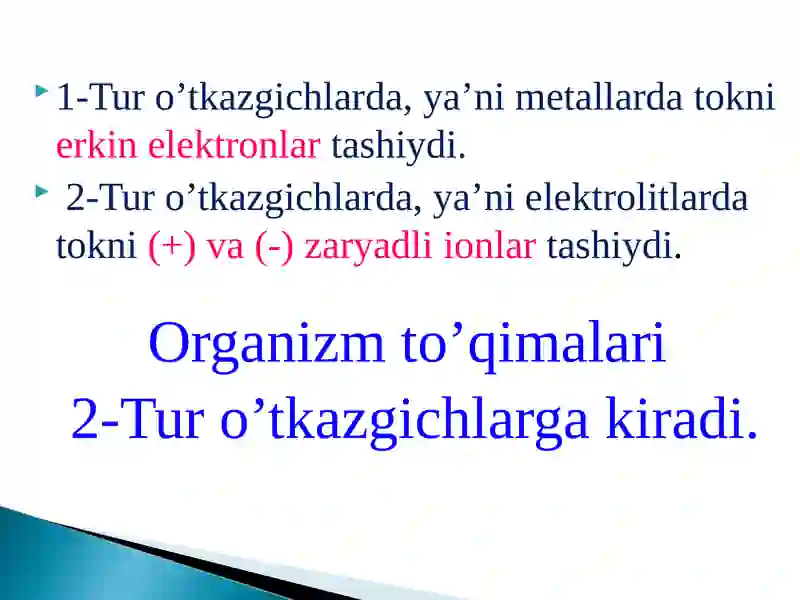 1-Tur o’tkazgichlarda, ya’ni metallarda tokni erkin elektronlar tashiydi.

2-Tur o’tkazgichlarda, ya’ni elektrolitlarda tokni (+) va (-) zaryadli ionlar tashiydi.

Organizm to’qimalari 2-Tur o’tkazgichlarga kiradi.